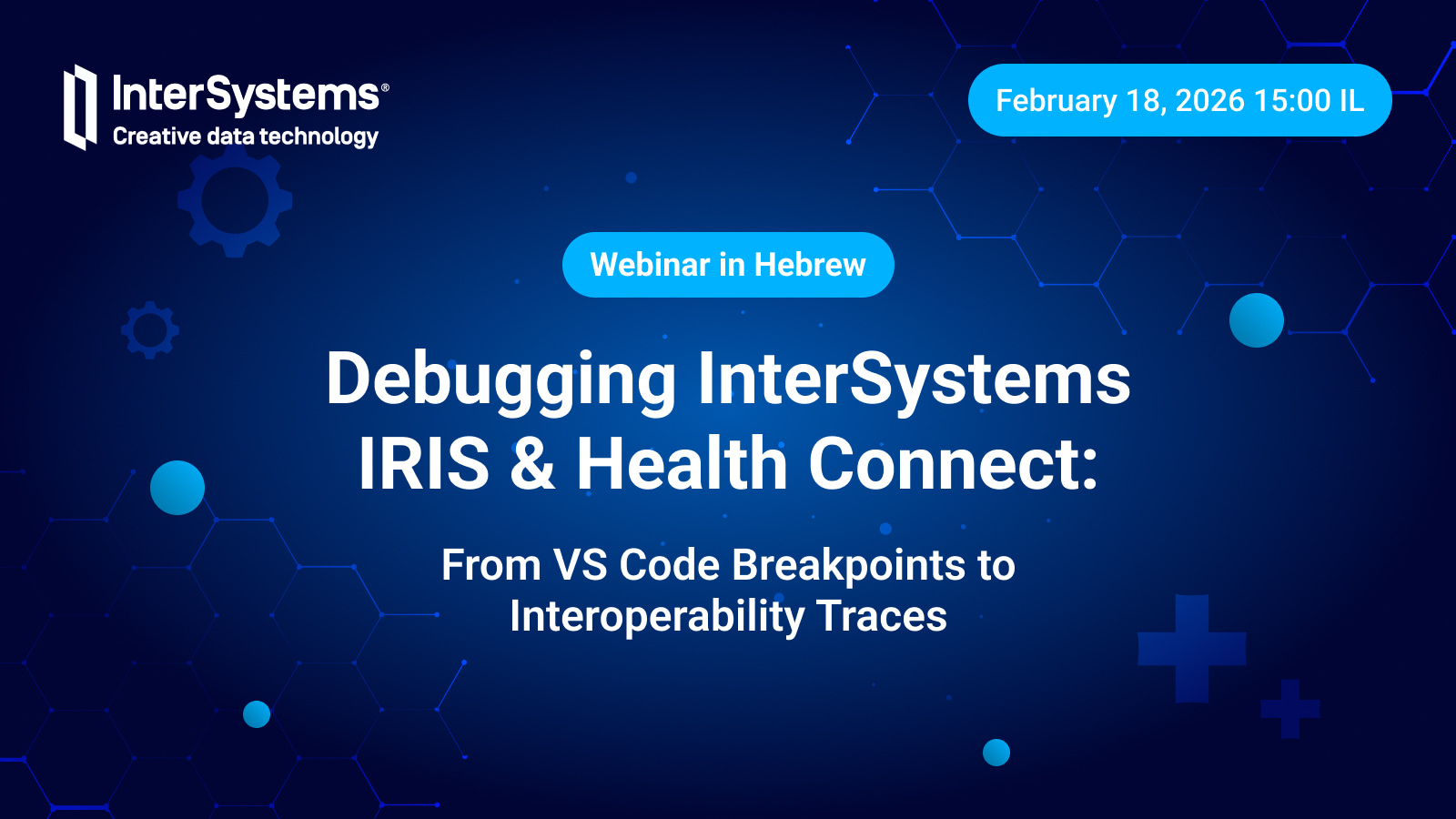 InterSystems®
Creative data technology

February 18, 2026 15:00 IL

Webinar in Hebrew

Debugging InterSystems IRIS & Health Connect:

From VS Code Breakpoints to Interoperability Traces